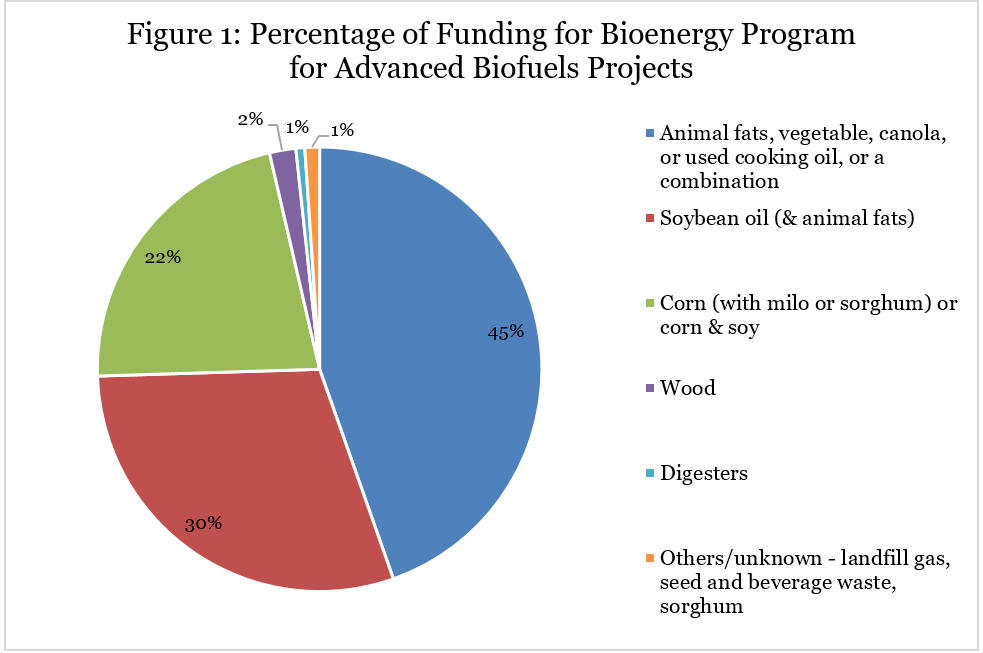 Figure 1: Percentage of Funding for Bioenergy Program for Advanced Biofuels Projects

2%
1%
1%
22%
45%
30%

Animal fats, vegetable, canola, or used cooking oil, or a combination

Soybean oil (& animal fats)

Corn (with milo or sorghum) or corn & soy

Wood

Digesters

Others/unknown - landfill gas, seed and beverage waste, sorghum